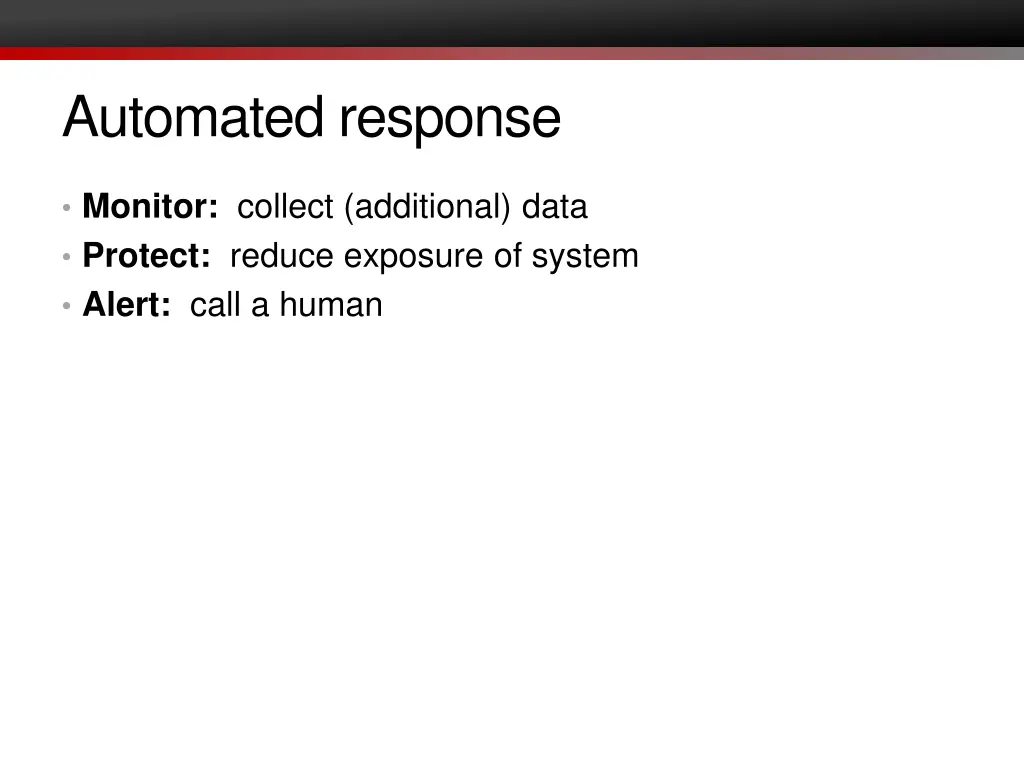 Automated response

• Monitor: collect (additional) data
• Protect: reduce exposure of system
• Alert: call a human